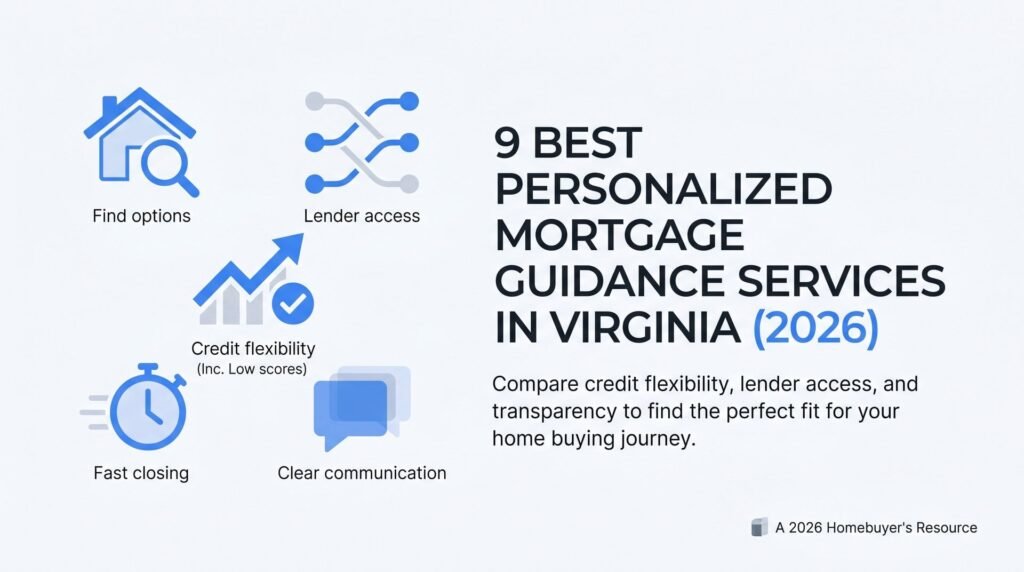 Find options

Lender access

Credit flexibility
(Inc. Low scores)

Fast closing

Clear communication

9 BEST PERSONALIZED MORTGAGE GUIDANCE SERVICES IN VIRGINIA (2026)

Compare credit flexibility, lender access, and transparency to find the perfect fit for your home buying journey.

A 2026 Homebuyer's Resource